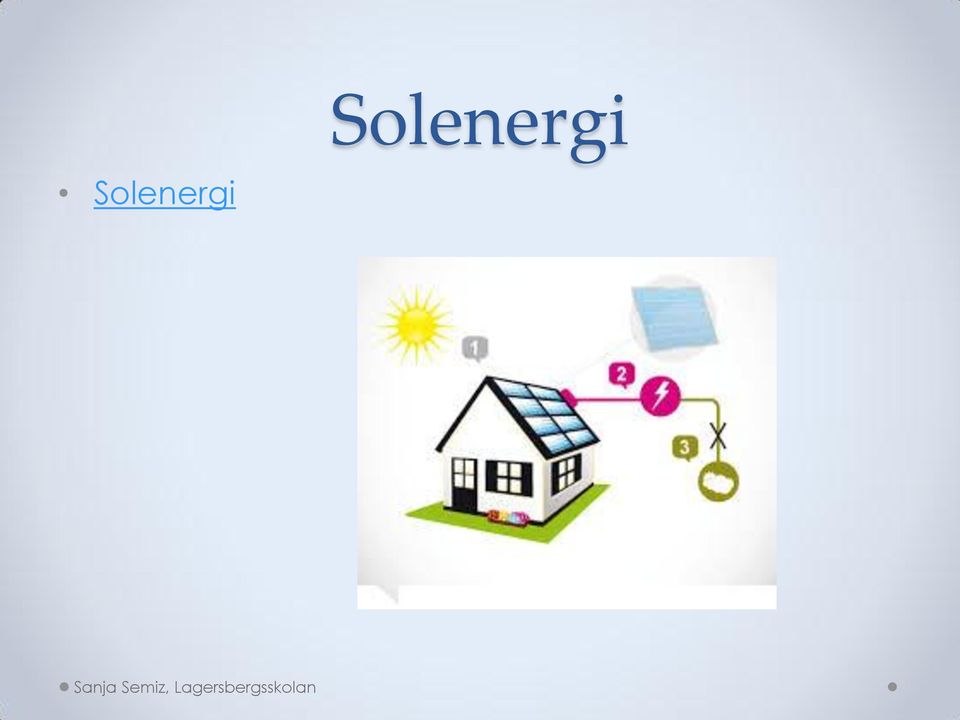 Solenergi

• Solenergi

1

2

3

Sanja Semiz, Lagersbergsskolan